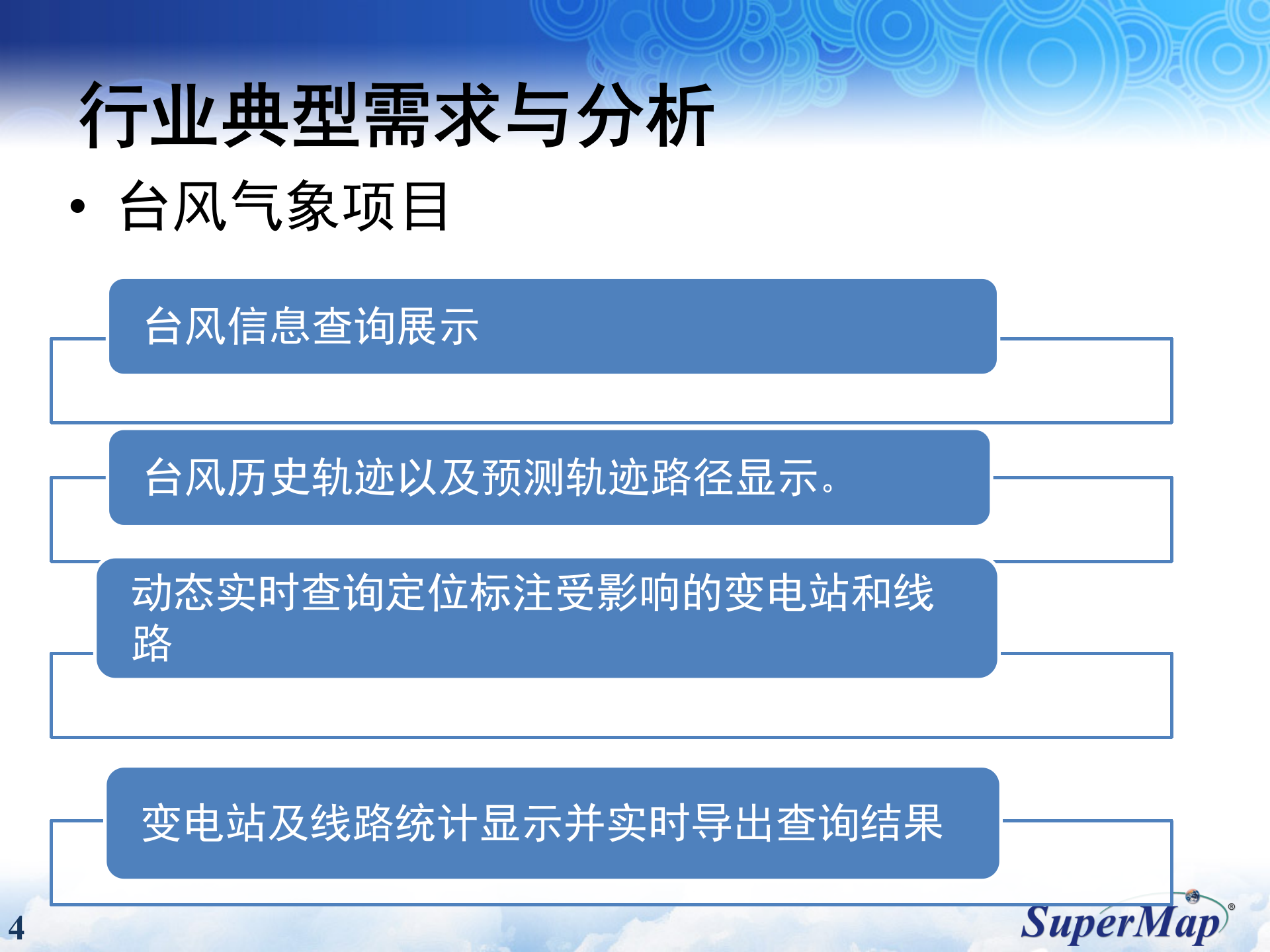 行业典型需求与分析

• 台风气象项目

台风信息查询展示

台风历史轨迹以及预测轨迹路径显示。

动态实时查询定位标注受影响的变电站和线路

变电站及线路统计显示并实时导出查询结果

4

SuperMap®